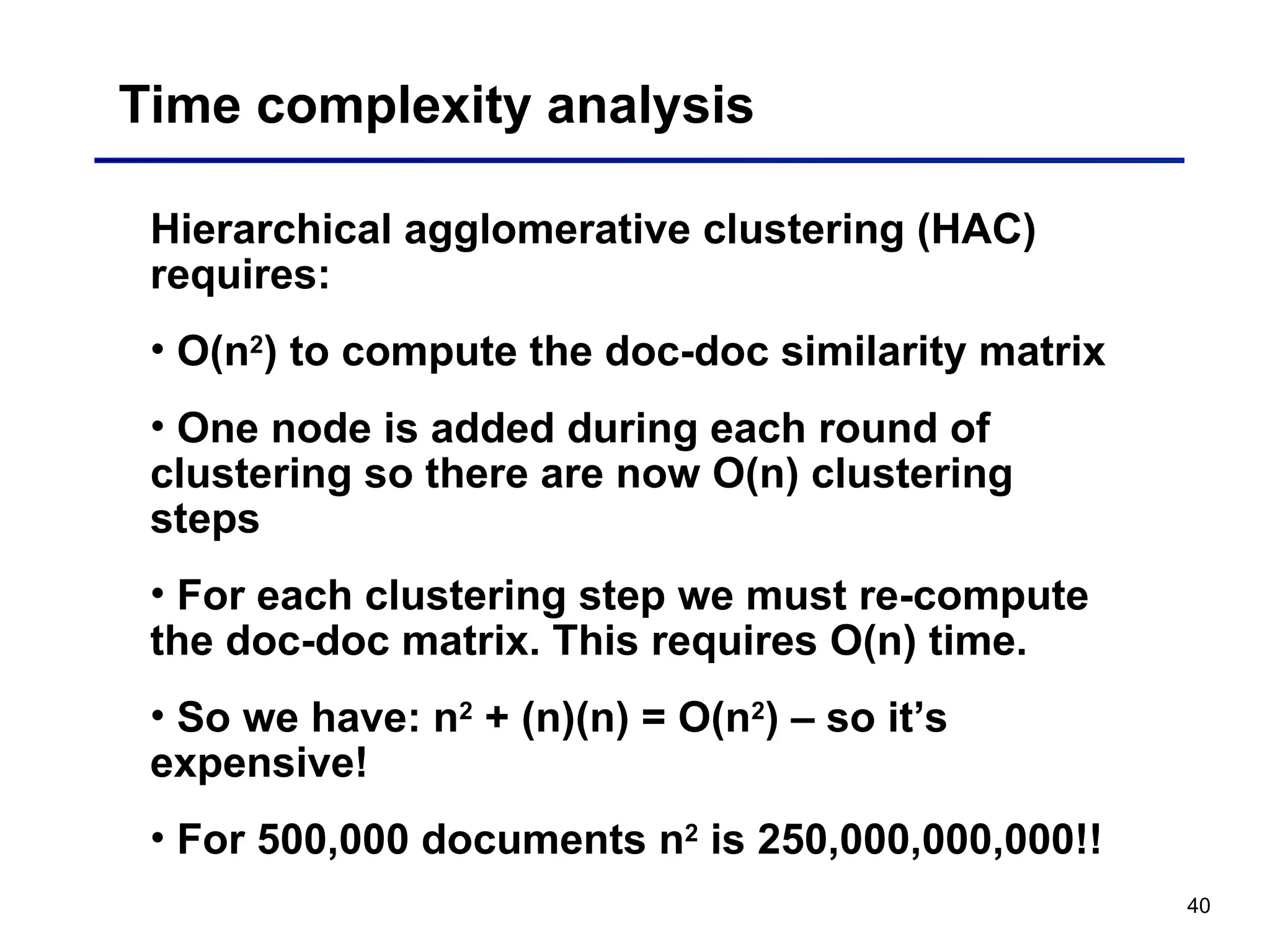 Time complexity analysis

Hierarchical agglomerative clustering (HAC) requires:

• $O(n^2)$ to compute the doc-doc similarity matrix

• One node is added during each round of clustering so there are now O(n) clustering steps

• For each clustering step we must re-compute the doc-doc matrix. This requires O(n) time.

• So we have: $n^2 + (n)(n) = O(n^2)$ – so it's expensive!

• For 500,000 documents $n^2$ is 250,000,000,000!!

40